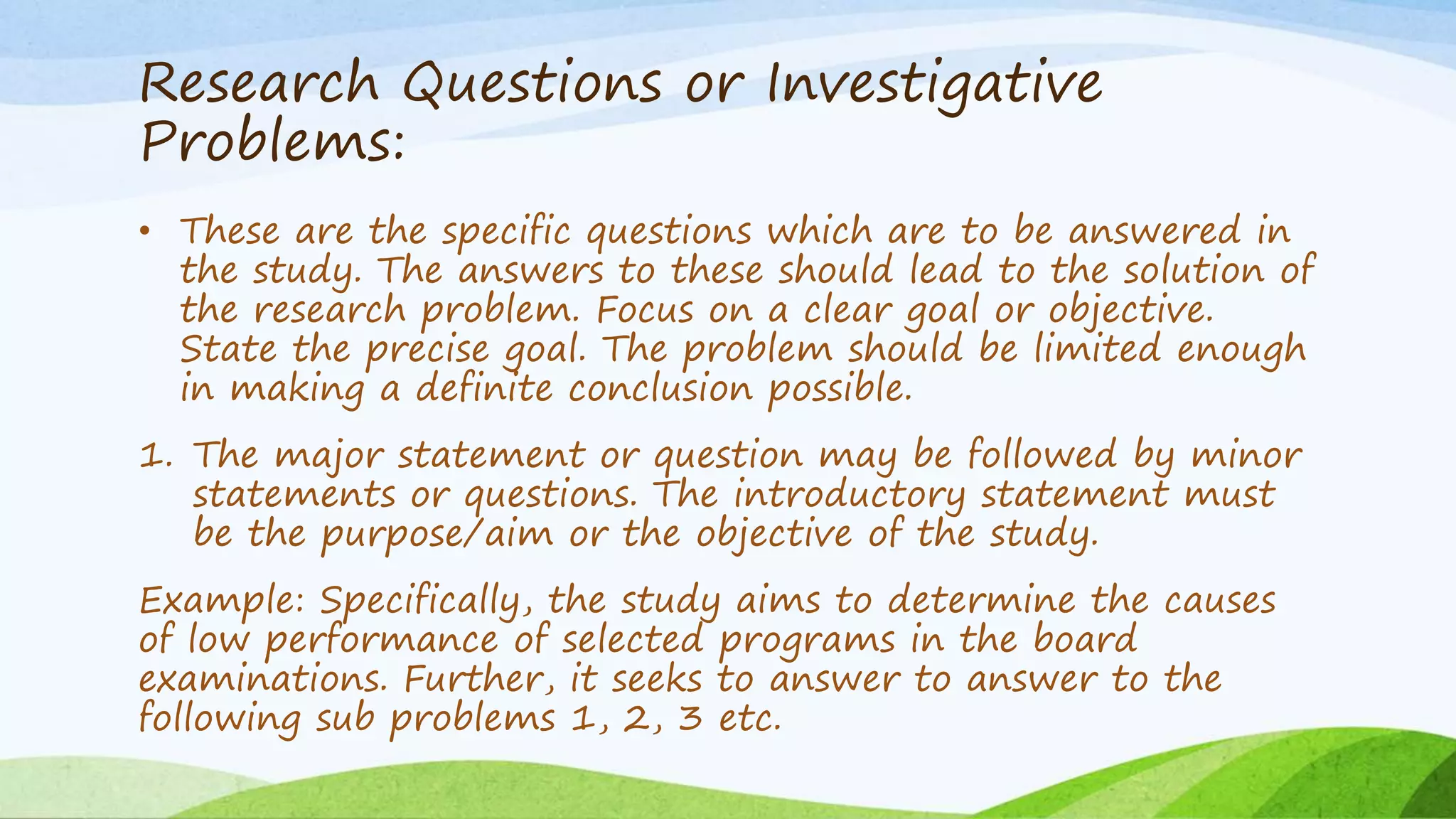 Research Questions or Investigative Problems:

• These are the specific questions which are to be answered in the study. The answers to these should lead to the solution of the research problem. Focus on a clear goal or objective. State the precise goal. The problem should be limited enough in making a definite conclusion possible.

1. The major statement or question may be followed by minor statements or questions. The introductory statement must be the purpose/aim or the objective of the study.

Example: Specifically, the study aims to determine the causes of low performance of selected programs in the board examinations. Further, it seeks to answer to answer to the following sub problems 1, 2, 3 etc.